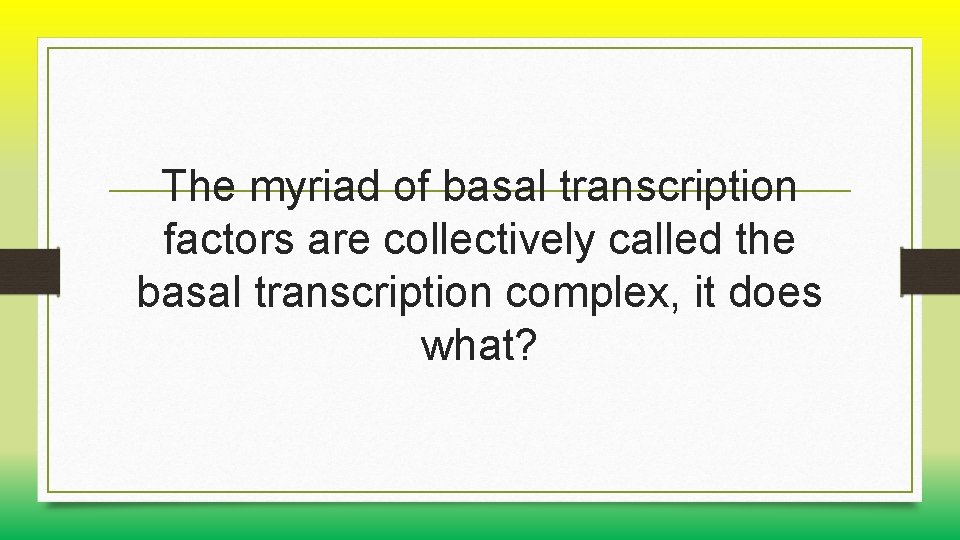 The myriad of basal transcription factors are collectively called the basal transcription complex, it does what?